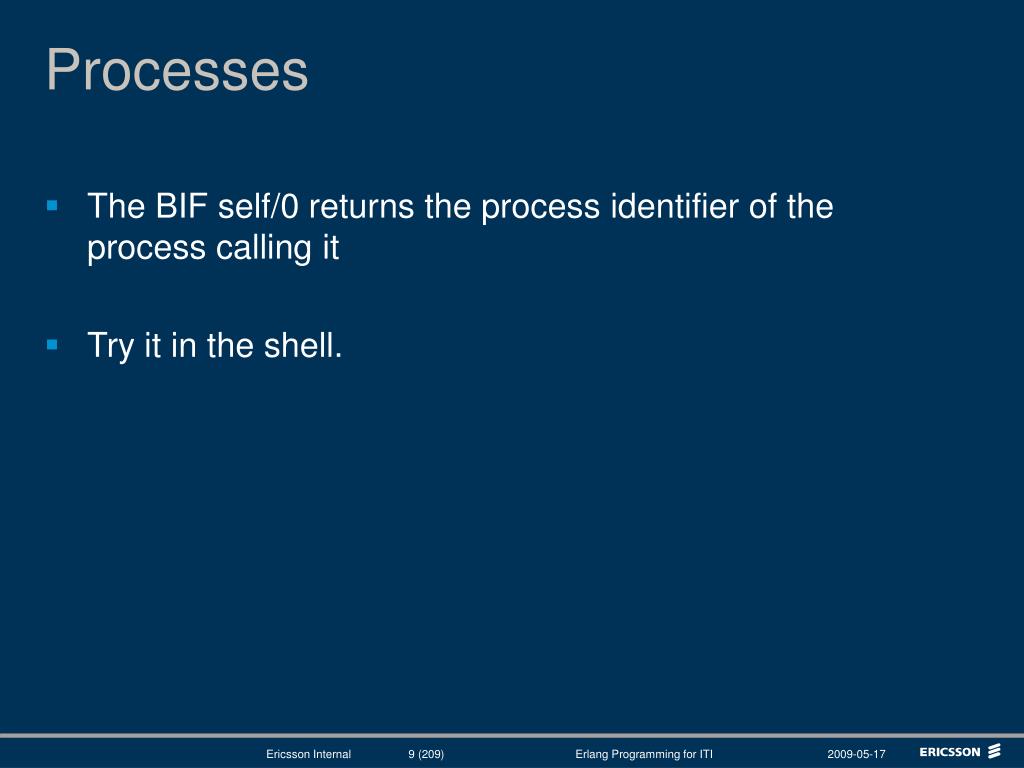 Processes

▪ The BIF self/0 returns the process identifier of the process calling it

▪ Try it in the shell.

Ericsson Internal 9 (209) Erlang Programming for ITI 2009-05-17 ERICSSON